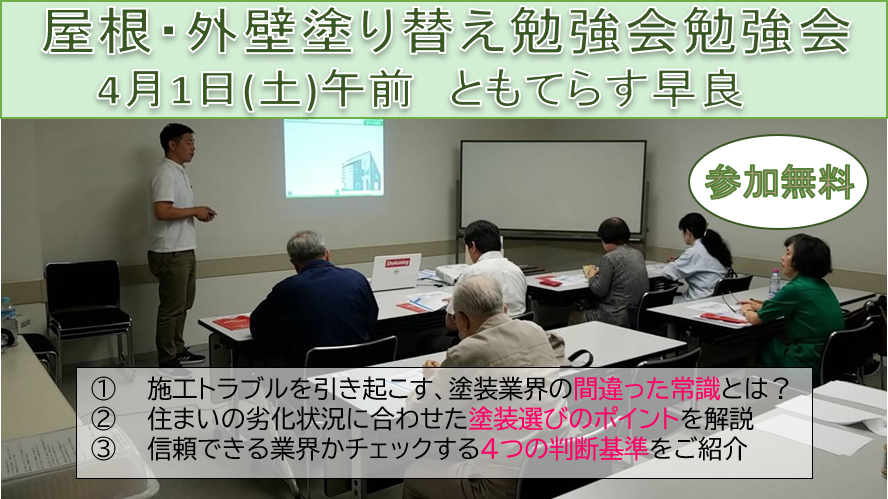 屋根・外壁塗り替え勉強会勉強会
4月1日(土)午前　ともてらす早良

参加無料

Shokoning

① 施工トラブルを引き起こす、塗装業界の間違った常識とは？
② 住まいの劣化状況に合わせた塗装選びのポイントを解説
③ 信頼できる業界かチェックする4つの判断基準をご紹介